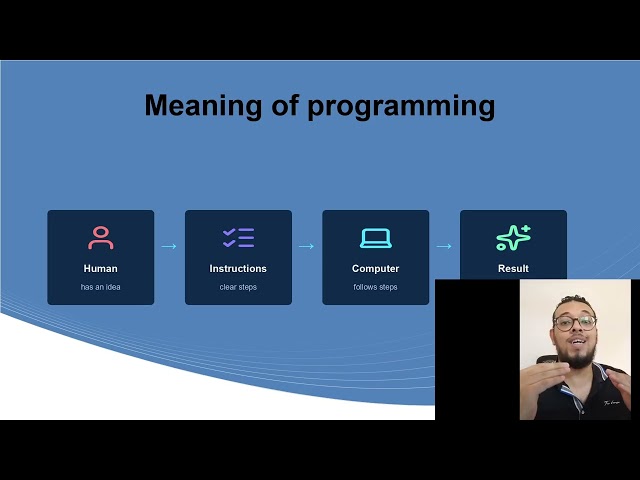 Meaning of programming

Human
has an idea

Instructions
clear steps

Computer
follows steps

Result